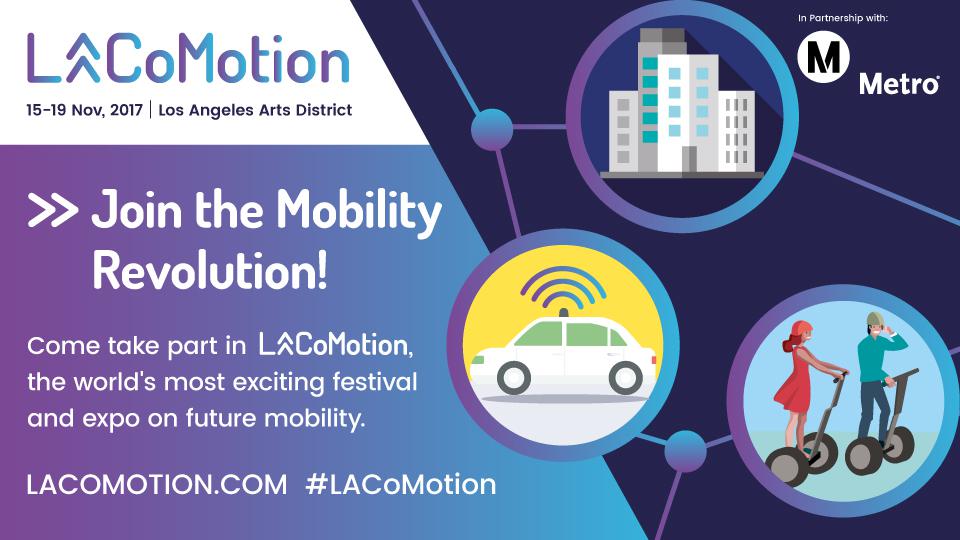 LACoMotion

15-19 Nov, 2017 | Los Angeles Arts District

In Partnership with:

M Metro

>> Join the Mobility Revolution!

Come take part in LACoMotion, the world's most exciting festival and expo on future mobility.

LACOMOTION.COM #LACoMotion